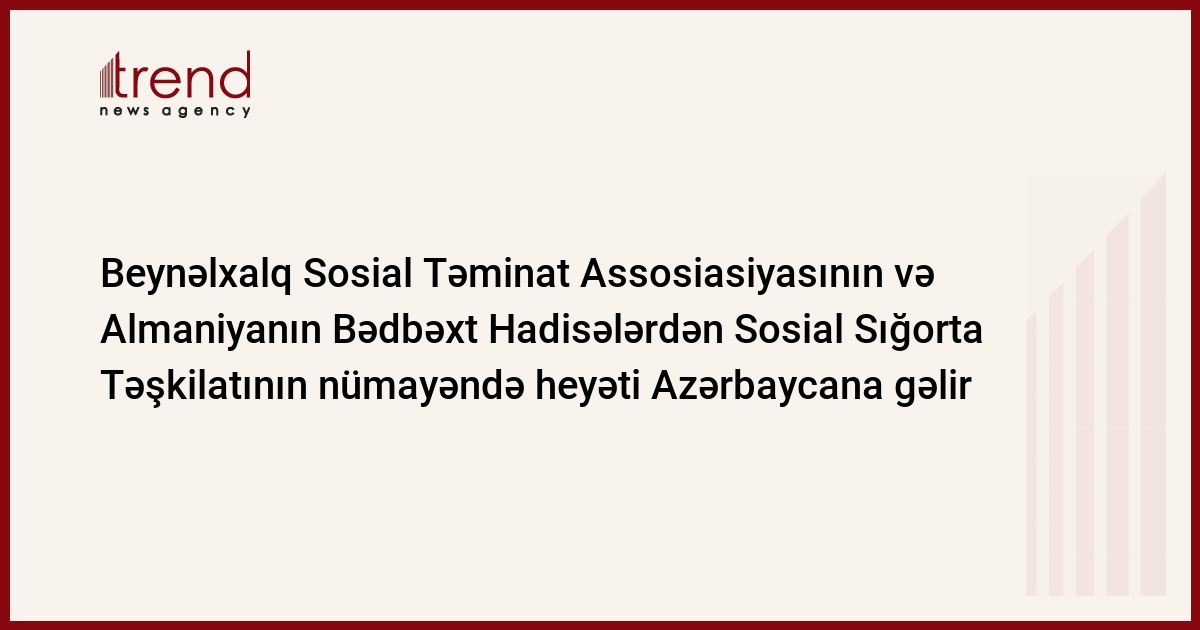 trend
news agency

Beynəlxalq Sosial Təminat Assosiasiyasının və Almaniyanın Bədbəxt Hadisələrdən Sosial Sığorta Təşkilatının nümayəndə heyəti Azərbaycana gəlir